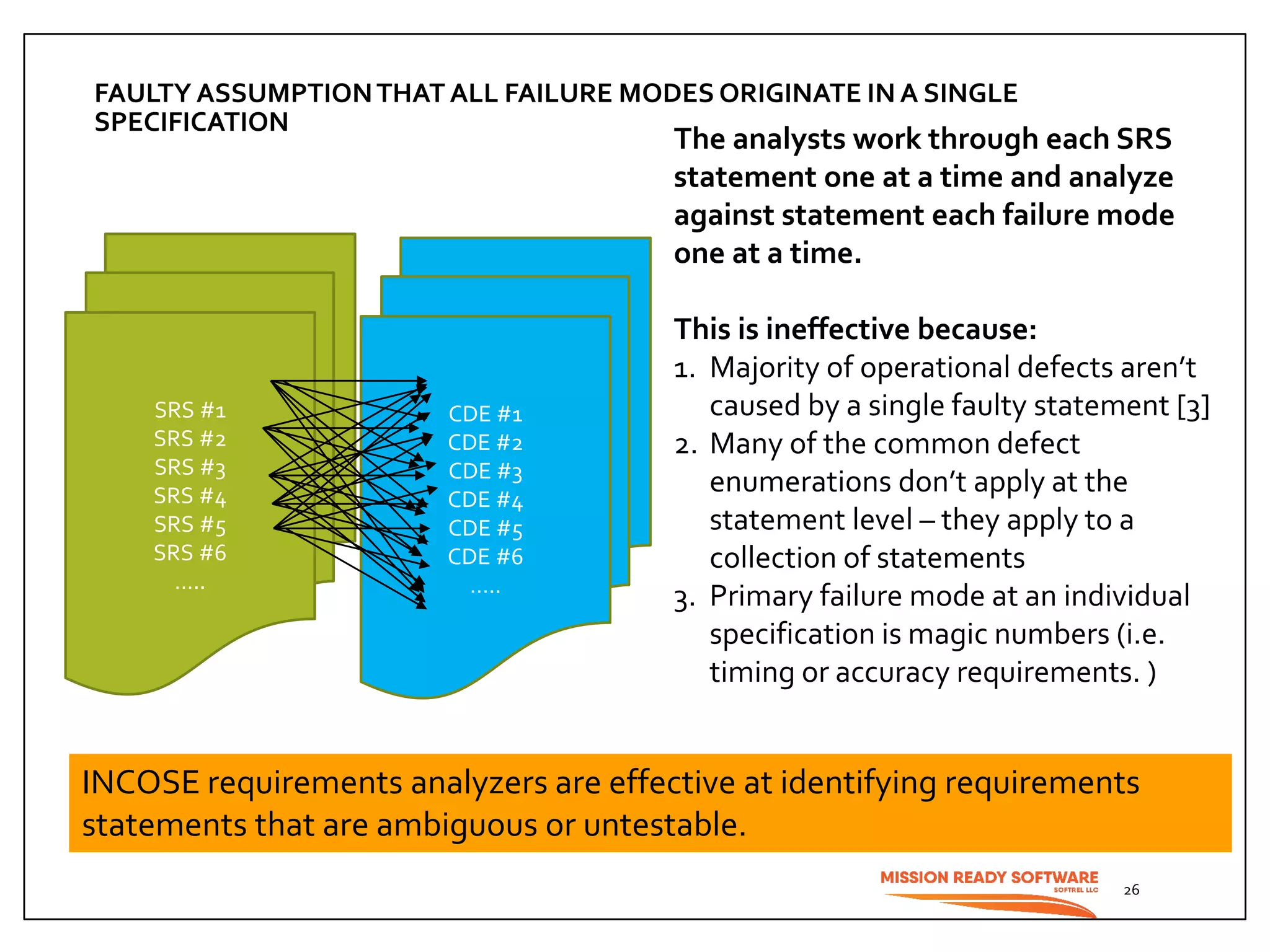 FAULTY ASSUMPTION THAT ALL FAILURE MODES ORIGINATE IN A SINGLE SPECIFICATION

SRS #1
SRS #2
SRS #3
SRS #4
SRS #5
SRS #6
.....

CDE #1
CDE #2
CDE #3
CDE #4
CDE #5
CDE #6
.....

The analysts work through each SRS statement one at a time and analyze against statement each failure mode one at a time.

This is ineffective because:
1. Majority of operational defects aren't caused by a single faulty statement [3]
2. Many of the common defect enumerations don't apply at the statement level – they apply to a collection of statements
3. Primary failure mode at an individual specification is magic numbers (i.e. timing or accuracy requirements. )

INCOSE requirements analyzers are effective at identifying requirements statements that are ambiguous or untestable.

MISSION READY SOFTWARE
SOFTREL LLC
26